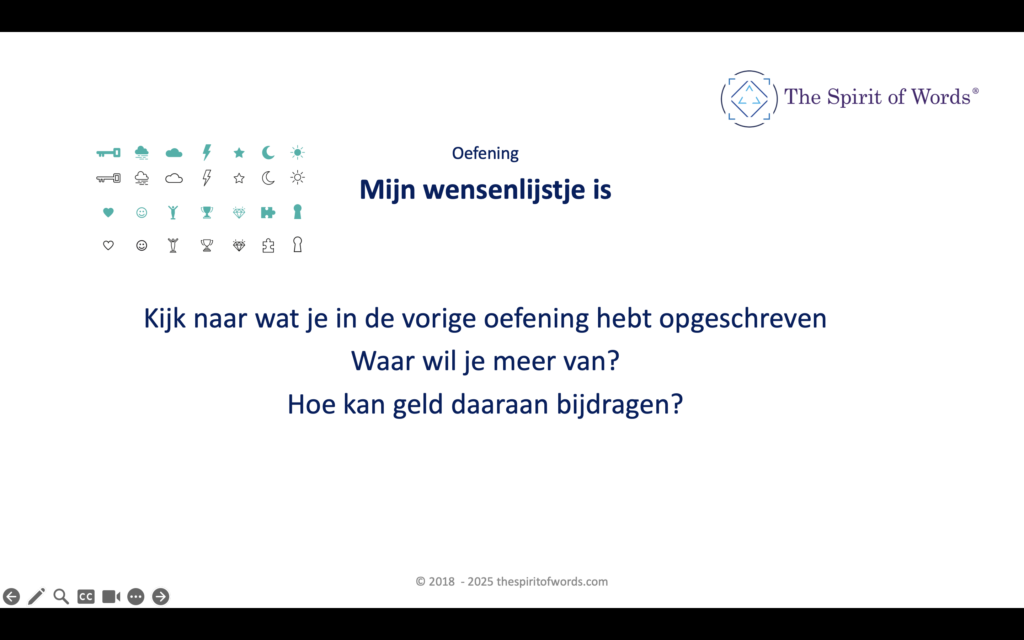 The Spirit of Words®

Oefening

Mijn wensenlijstje is

Kijk naar wat je in de vorige oefening hebt opgeschreven

Waar wil je meer van?

Hoe kan geld daaraan bijdragen?

© 2018 - 2025 thespiritofwords.com

CC